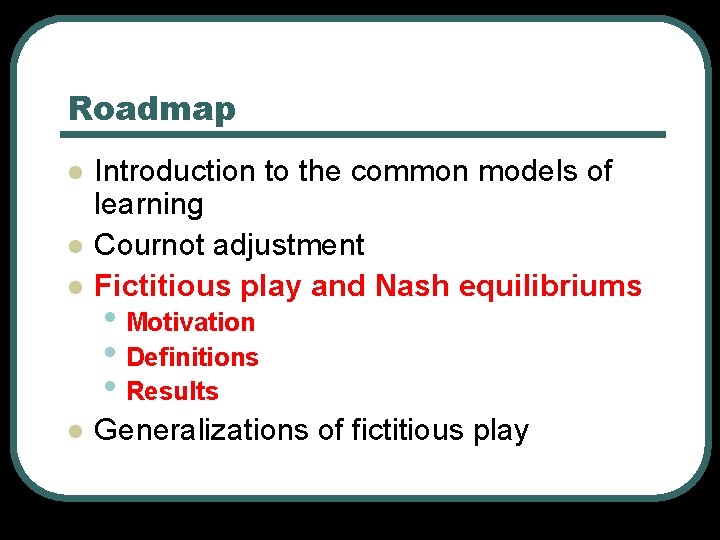 Roadmap

- Introduction to the common models of learning
- Cournot adjustment
- Fictitious play and Nash equilibriums
  - Motivation
  - Definitions
  - Results
- Generalizations of fictitious play